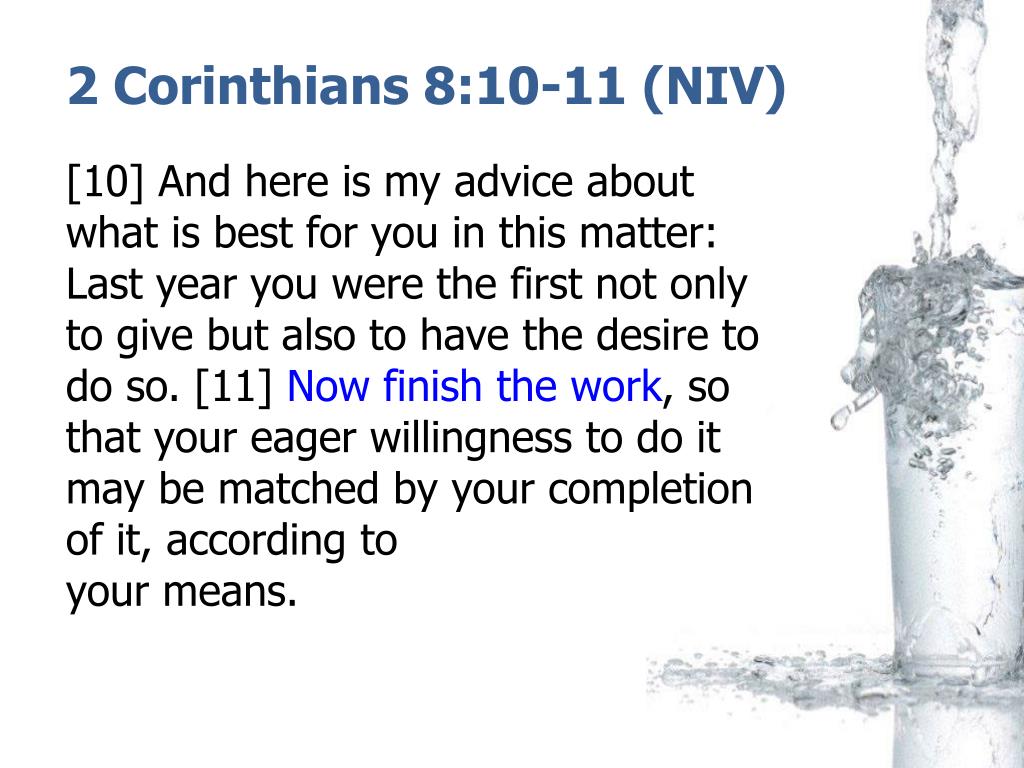 2 Corinthians 8:10-11 (NIV)

[10] And here is my advice about what is best for you in this matter: Last year you were the first not only to give but also to have the desire to do so. [11] Now finish the work, so that your eager willingness to do it may be matched by your completion of it, according to your means.